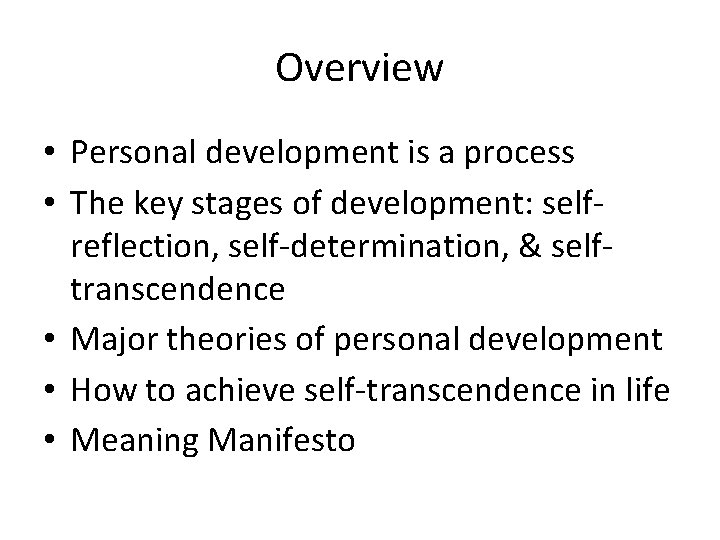 Overview

• Personal development is a process
• The key stages of development: self-reflection, self-determination, & self-transcendence
• Major theories of personal development
• How to achieve self-transcendence in life
• Meaning Manifesto